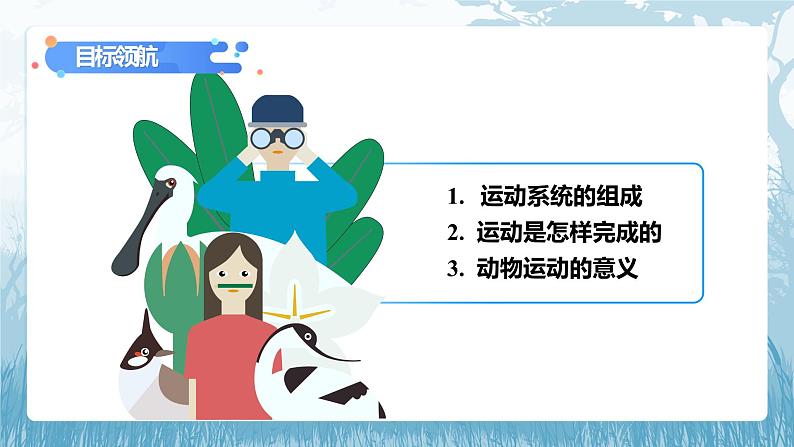 目标领航

1. 运动系统的组成
2. 运动是怎样完成的
3. 动物运动的意义